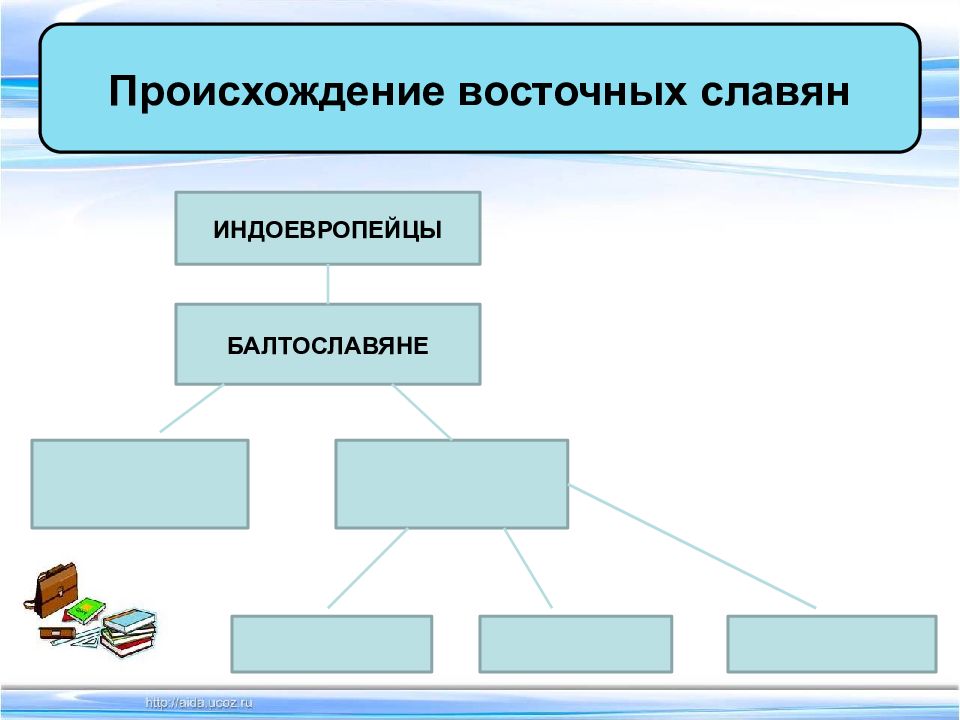 Происхождение восточных славян

ИНДОЕВРОПЕЙЦЫ

БАЛТОСЛАВЯНЕ

http://aida.ucoz.ru